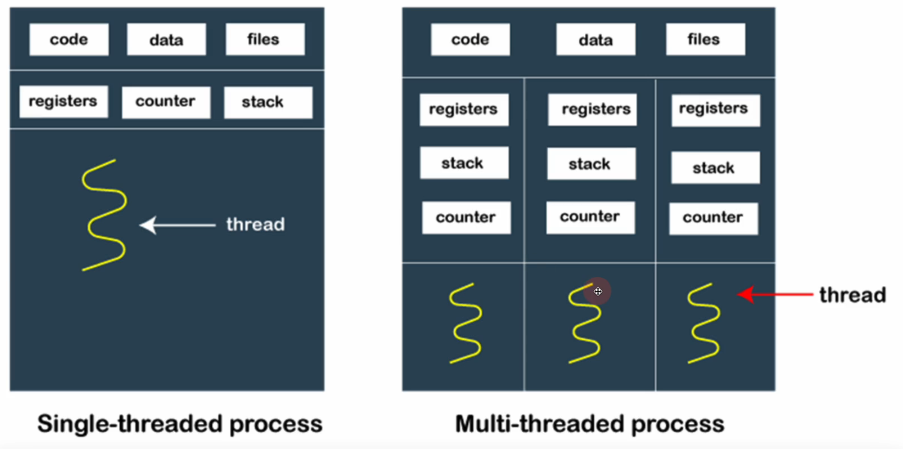 code
data
files
registers
counter
stack
thread

Single-threaded process

code
data
files
registers
registers
registers
stack
stack
stack
counter
counter
counter
thread

Multi-threaded process